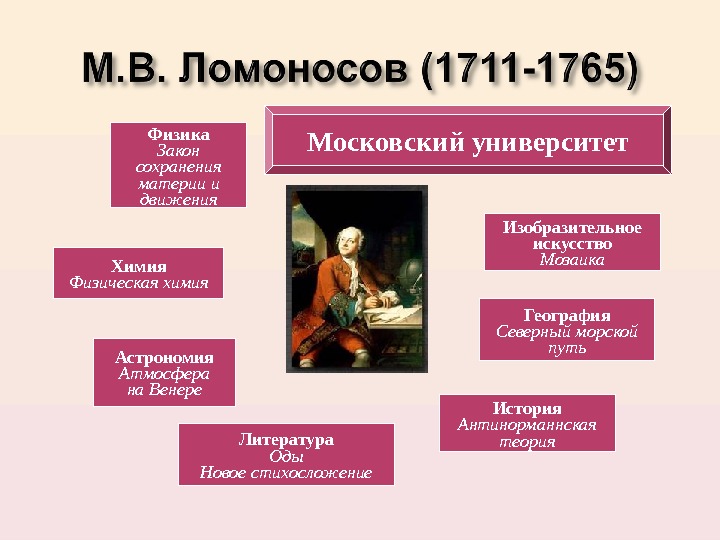 М.В. Ломоносов (1711-1765)

Московский университет

Физика
Закон сохранения материи и движения

Химия
Физическая химия

Астрономия
Атмосфера на Венере

Литература
Оды
Новое стихосложение

Изобразительное искусство
Мозаика

География
Северный морской путь

История
Антинорманнская теория